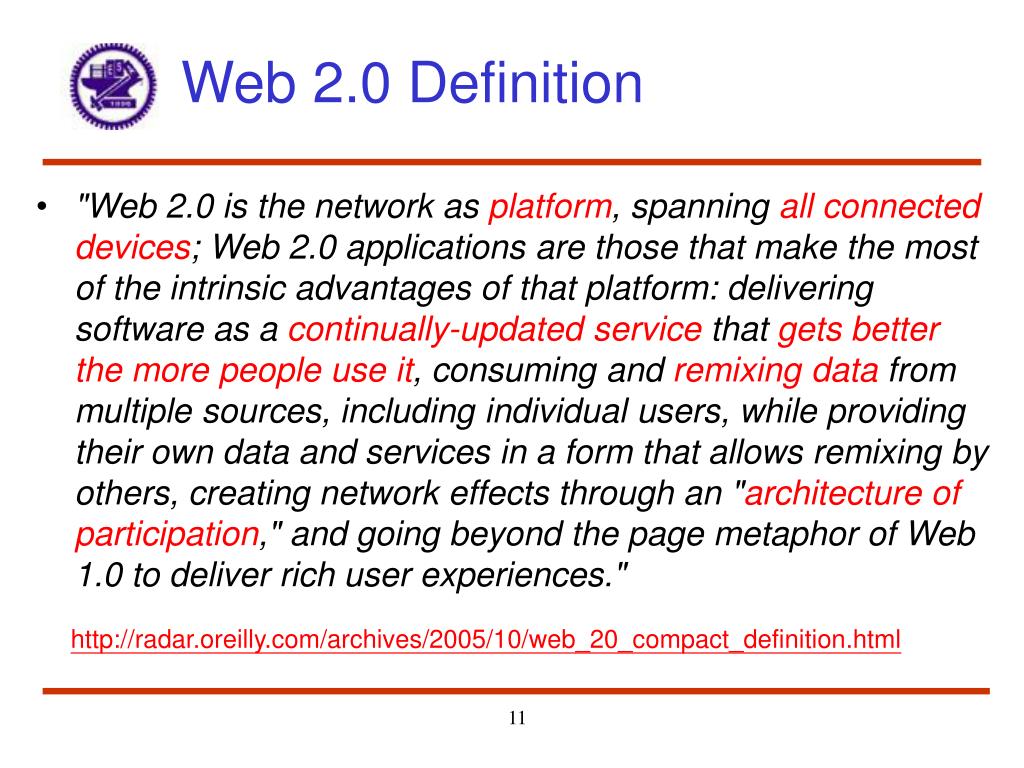 Web 2.0 Definition

• "Web 2.0 is the network as platform, spanning all connected devices; Web 2.0 applications are those that make the most of the intrinsic advantages of that platform: delivering software as a continually-updated service that gets better the more people use it, consuming and remixing data from multiple sources, including individual users, while providing their own data and services in a form that allows remixing by others, creating network effects through an "architecture of participation," and going beyond the page metaphor of Web 1.0 to deliver rich user experiences."

http://radar.oreilly.com/archives/2005/10/web_20_compact_definition.html

11